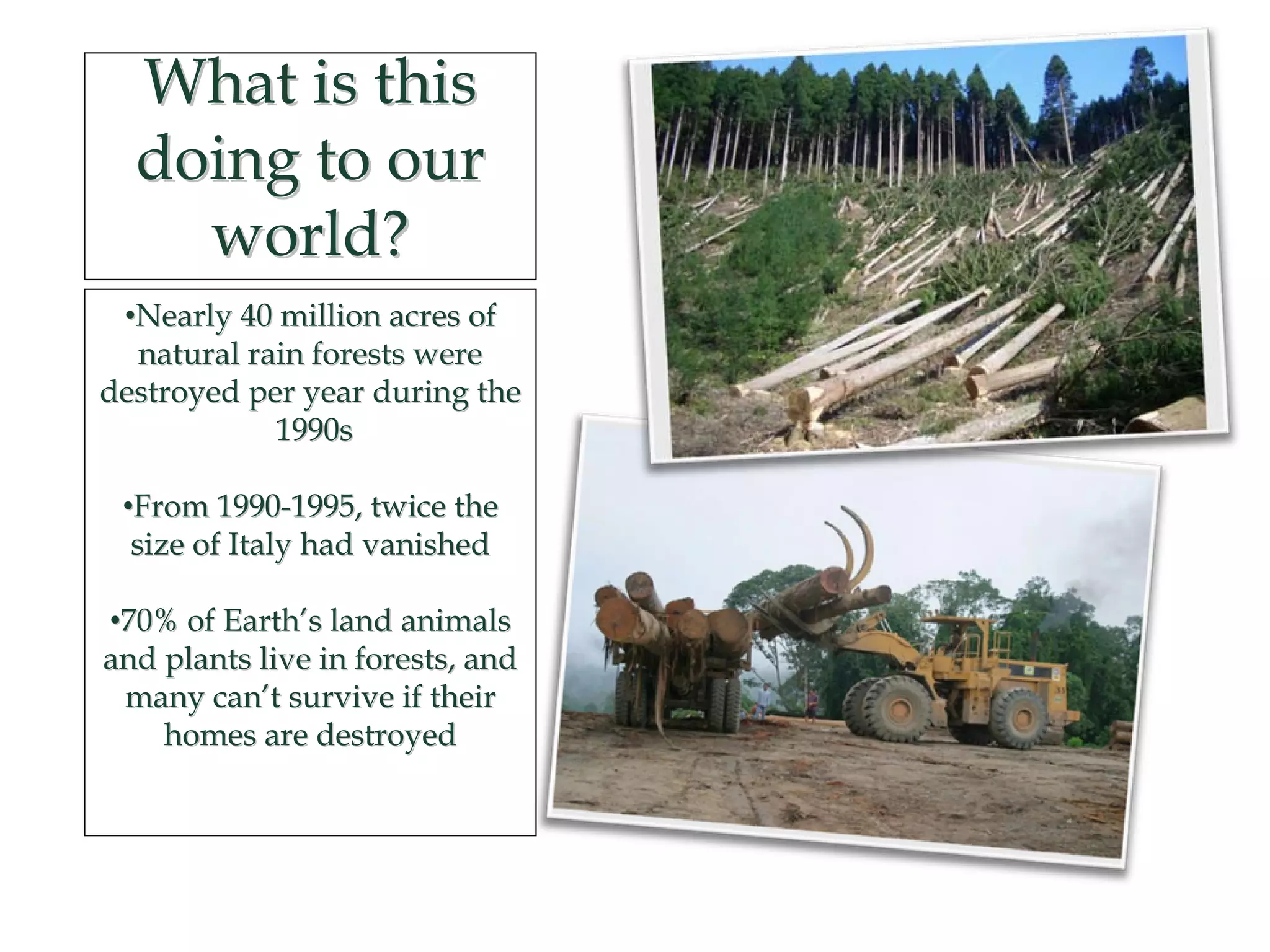 What is this doing to our world?

•Nearly 40 million acres of natural rain forests were destroyed per year during the 1990s

•From 1990-1995, twice the size of Italy had vanished

•70% of Earth’s land animals and plants live in forests, and many can’t survive if their homes are destroyed